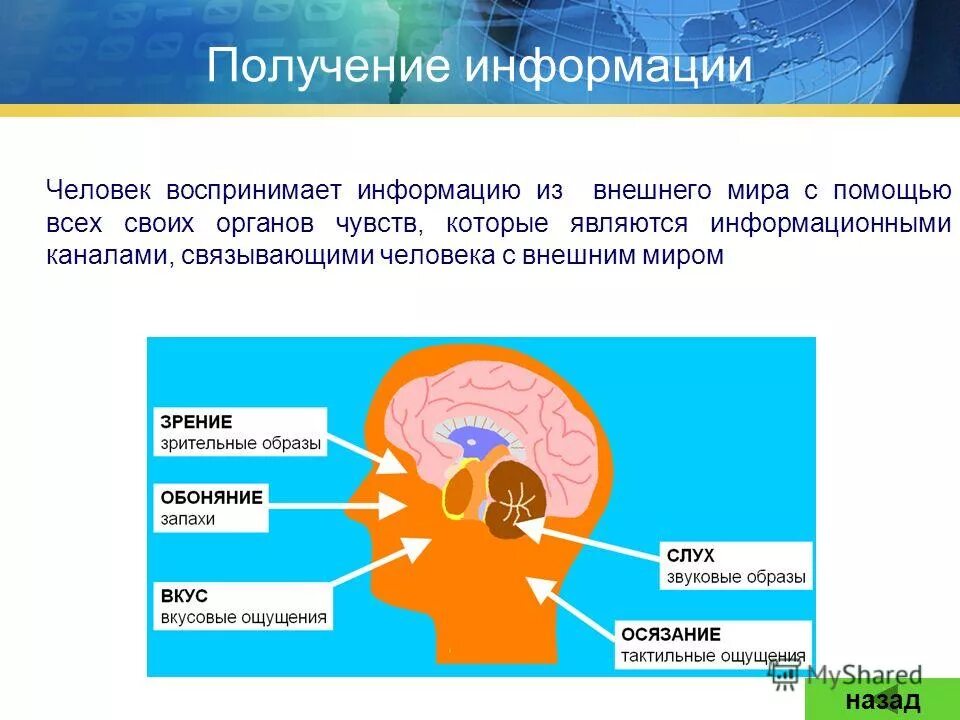 Получение информации

Человек воспринимает информацию из внешнего мира с помощью всех своих органов чувств, которые являются информационными каналами, связывающими человека с внешним миром

ЗРЕНИЕ
зрительные образы

ОБОНЯНИЕ
запахи

ВКУС
вкусовые ощущения

СЛУХ
звуковые образы

ОСЯЗАНИЕ
тактильные ощущения

MyShared

назад